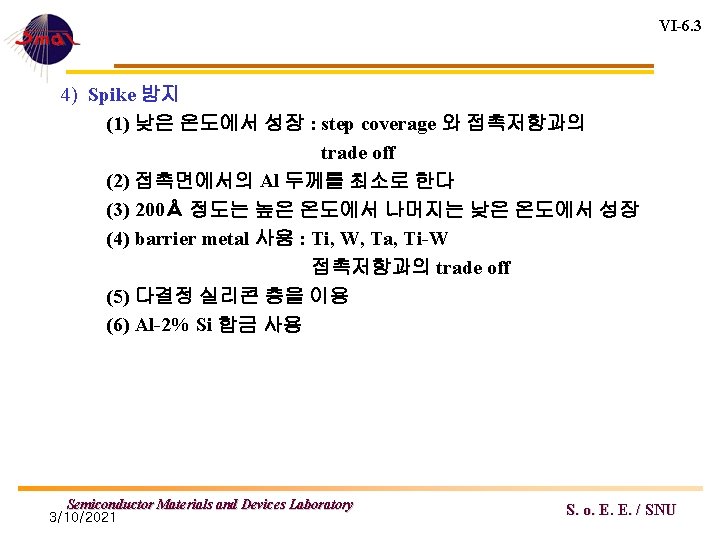 Smdl

VI-6.3

4) Spike 방지

(1) 낮은 온도에서 성장 : step coverage 와 접촉저항과의 trade off

(2) 접촉면에서의 Al 두께를 최소로 한다

(3) 200Å 정도는 높은 온도에서 나머지는 낮은 온도에서 성장

(4) barrier metal 사용 : Ti, W, Ta, Ti-W 접촉저항과의 trade off

(5) 다결정 실리콘 층을 이용

(6) Al-2% Si 합금 사용

Semiconductor Materials and Devices Laboratory
3/10/2021

S. o. E. E. / SNU